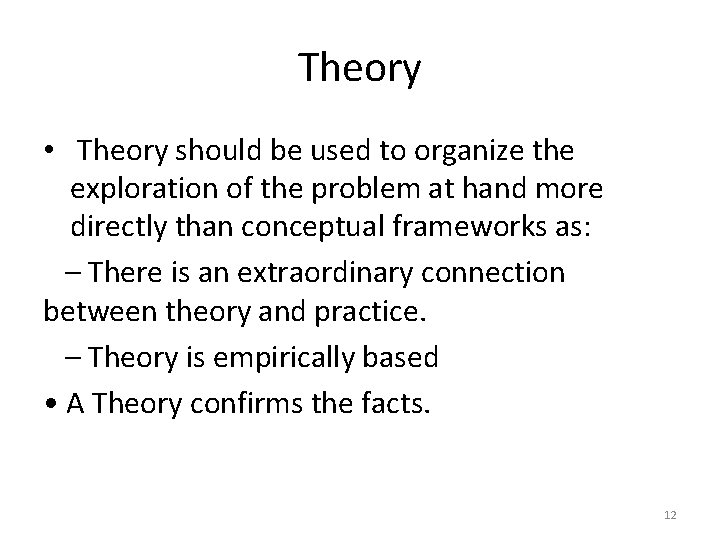 Theory

• Theory should be used to organize the exploration of the problem at hand more directly than conceptual frameworks as:

– There is an extraordinary connection between theory and practice.

– Theory is empirically based

• A Theory confirms the facts.

12